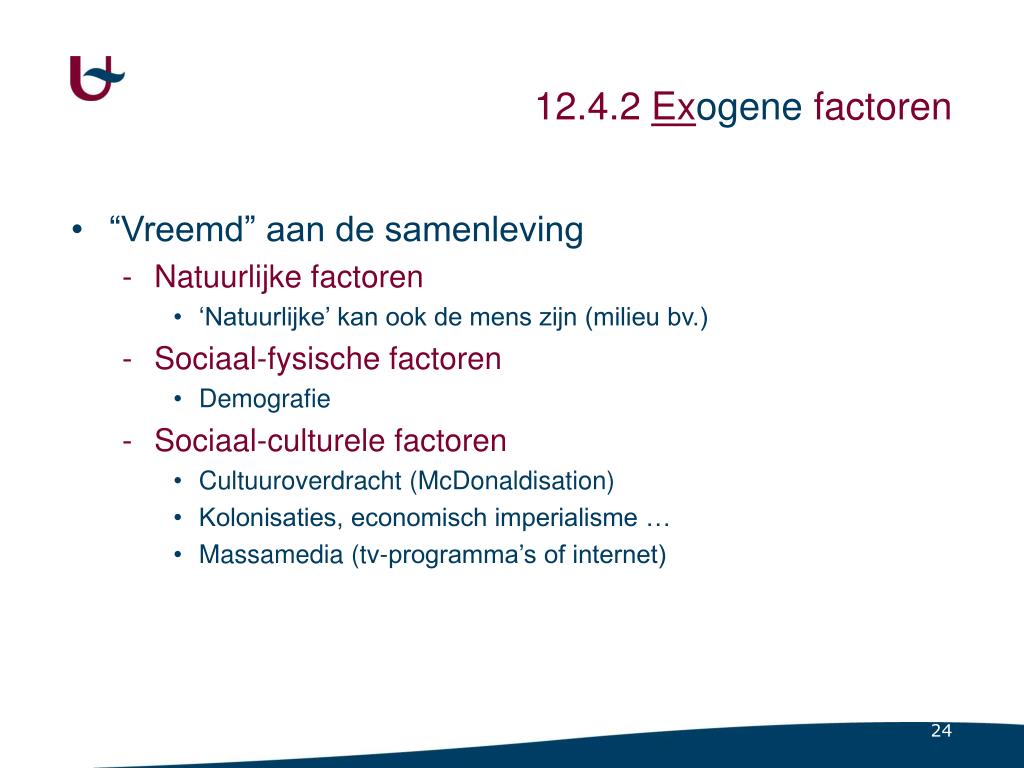 12.4.2 Exogene factoren

• “Vreemd” aan de samenleving
- Natuurlijke factoren
• ‘Natuurlijke’ kan ook de mens zijn (milieu bv.)
- Sociaal-fysische factoren
• Demografie
- Sociaal-culturele factoren
• Cultuuroverdracht (McDonaldisation)
• Kolonisaties, economisch imperialisme …
• Massamedia (tv-programma’s of internet)

24